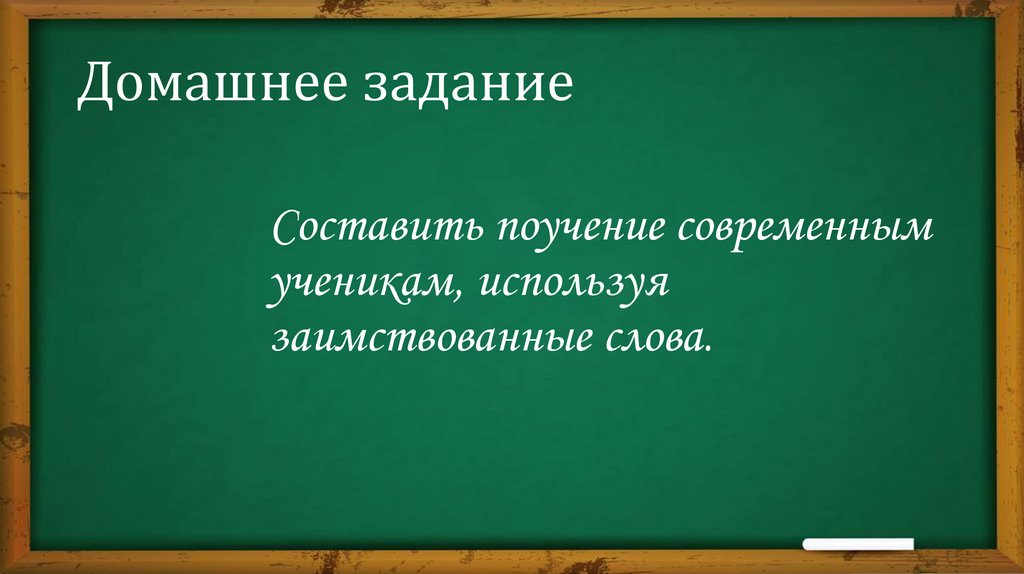 Домашнее задание

Составить поучение современным ученикам, используя заимствованные слова.